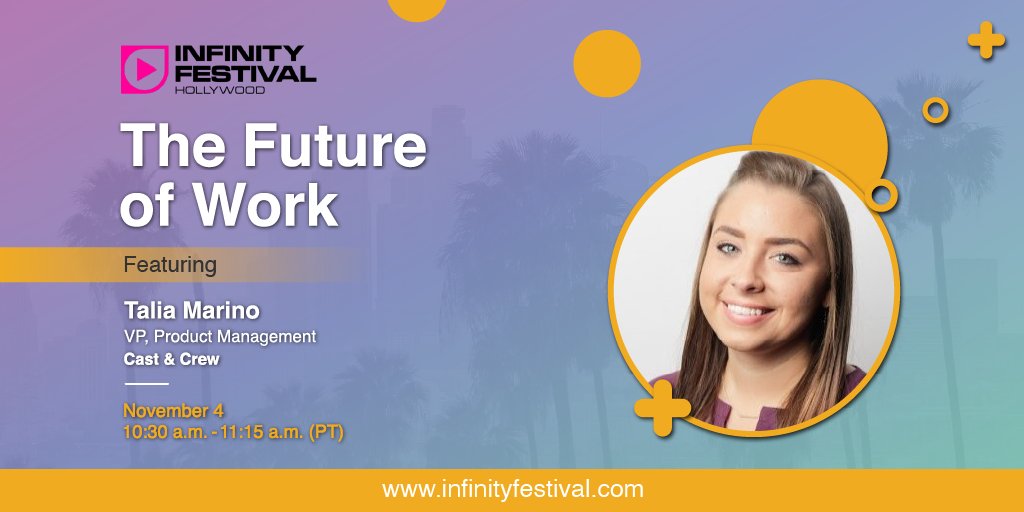 INFINITY FESTIVAL HOLLYWOOD

The Future of Work

Featuring

Talia Marino
VP, Product Management
Cast & Crew

November 4
10:30 a.m. - 11:15 a.m. (PT)

www.infinityfestival.com